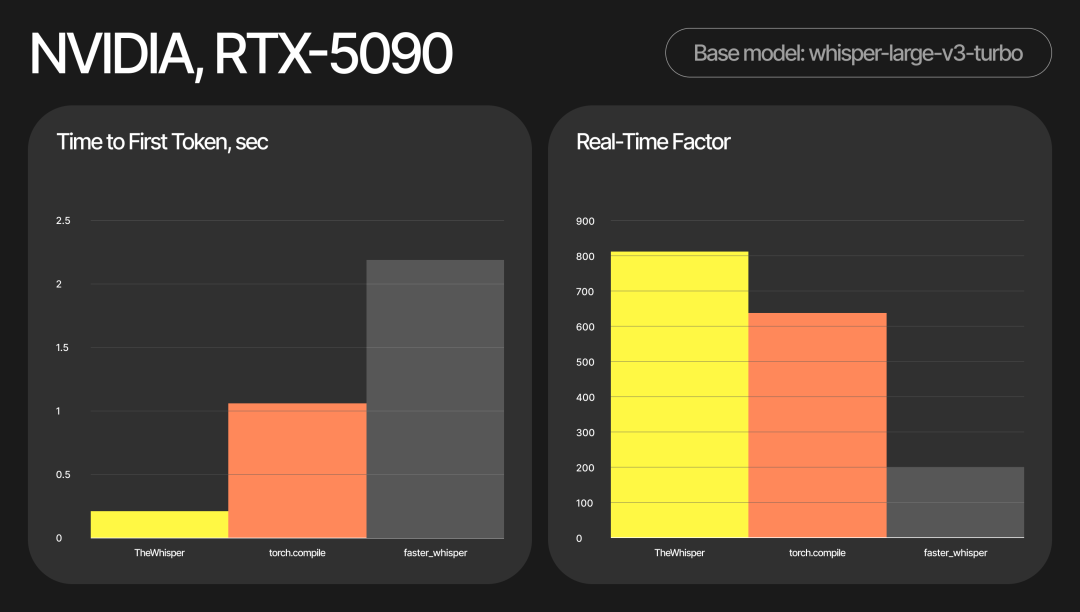 NVIDIA, RTX-5090

Base model: whisper-large-v3-turbo

Time to First Token, sec

2.5
2
1.5
1
0.5
0

TheWhisper
torch.compile
faster_whisper

Real-Time Factor

900
800
700
600
500
400
300
200
100
0

TheWhisper
torch.compile
faster_whisper